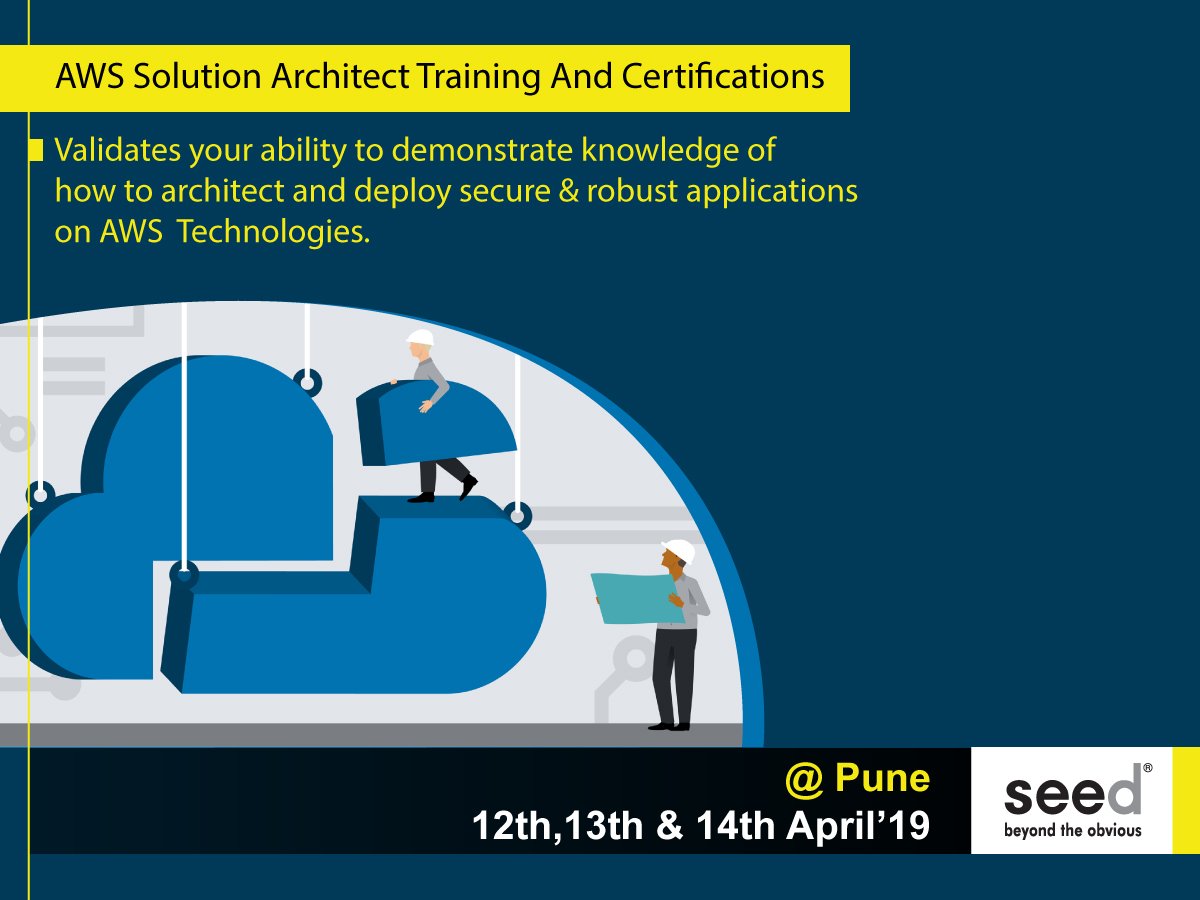 AWS Solution Architect Training And Certifications

Validates your ability to demonstrate knowledge of how to architect and deploy secure & robust applications on AWS Technologies.

@ Pune
12th,13th & 14th April'19

seed®
beyond the obvious